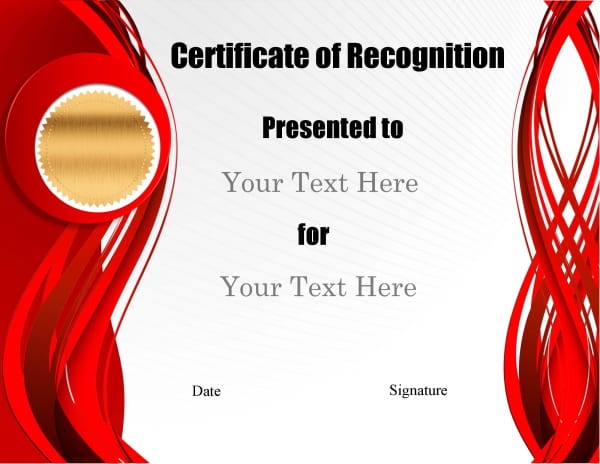 Certificate of Recognition

Presented to

Your Text Here

for

Your Text Here

Date

Signature